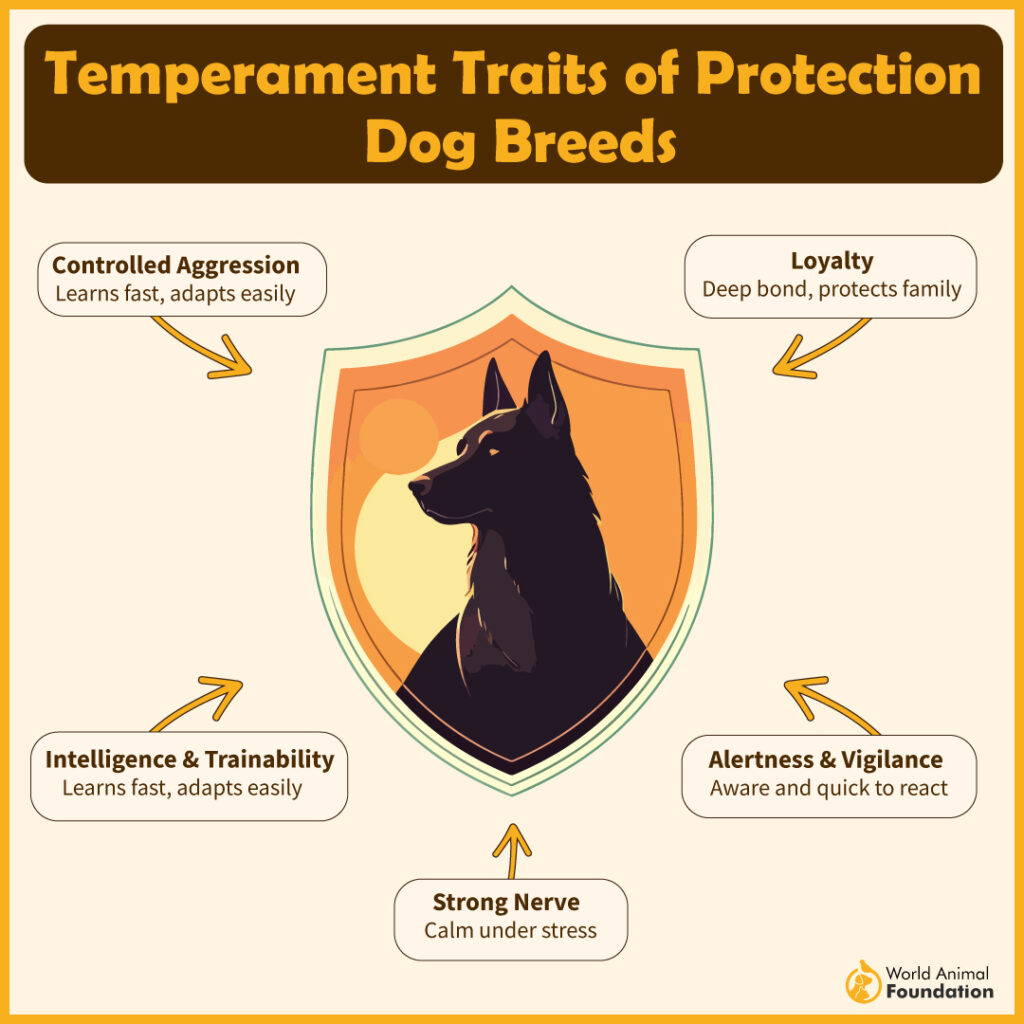 Temperament Traits of Protection Dog Breeds

Controlled Aggression
Learns fast, adapts easily

Loyalty
Deep bond, protects family

Intelligence & Trainability
Learns fast, adapts easily

Alertness & Vigilance
Aware and quick to react

Strong Nerve
Calm under stress

World Animal Foundation